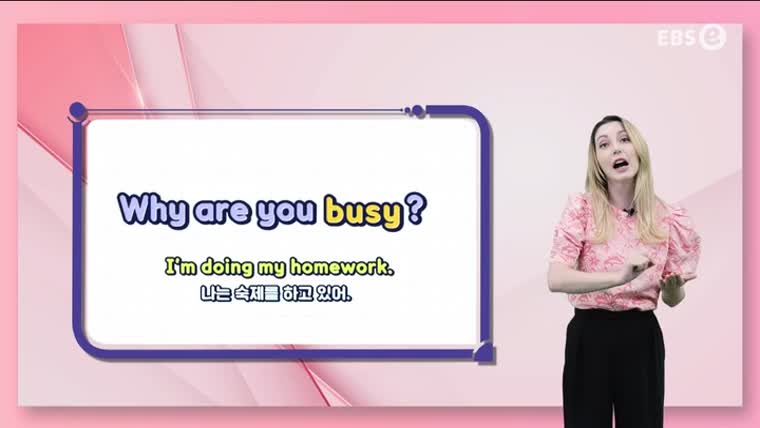 EBS e

Why are you busy?

I'm doing my homework.
나는 숙제를 하고 있어.